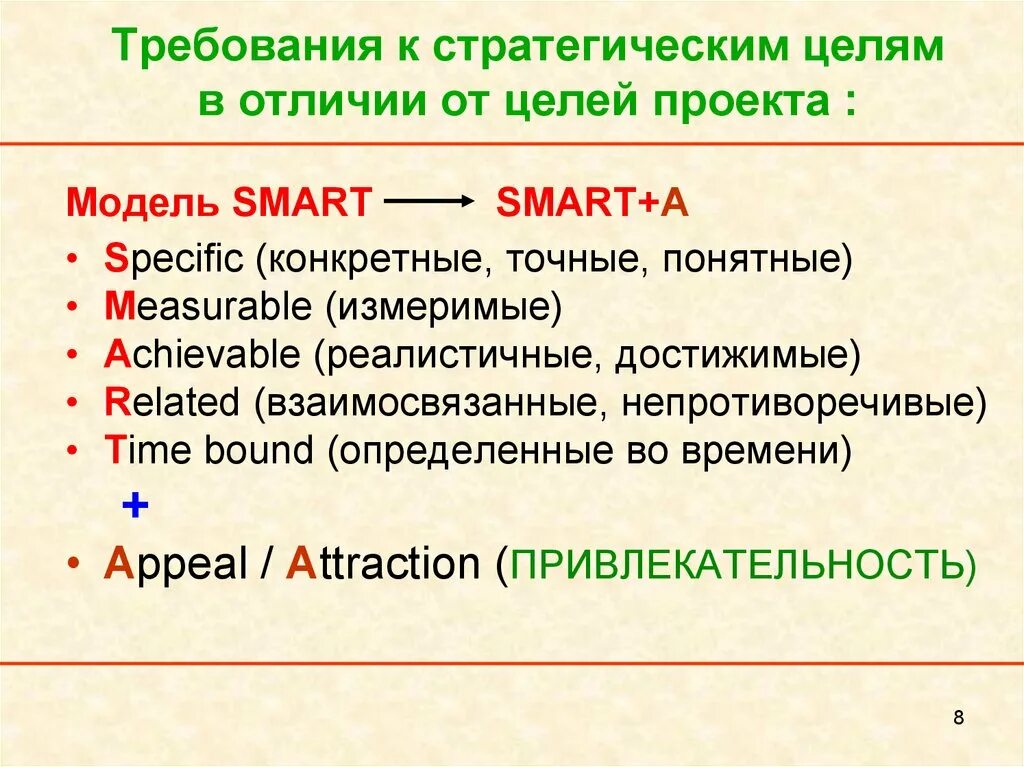 Требования к стратегическим целям в отличии от целей проекта :

Модель SMART → SMART+A

• Specific (конкретные, точные, понятные)
• Measurable (измеримые)
• Achievable (реалистичные, достижимые)
• Related (взаимосвязанные, непротиворечивые)
• Time bound (определенные во времени)

+

• Appeal / Attraction (ПРИВЛЕКАТЕЛЬНОСТЬ)

8